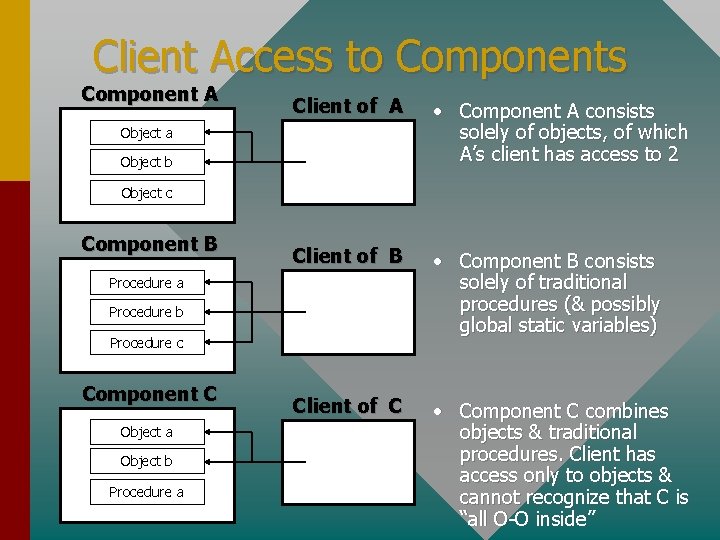 Client Access to Components

Component A

Object a

Object b

Object c

Client of A

• Component A consists solely of objects, of which A's client has access to 2

Component B

Procedure a

Procedure b

Procedure c

Client of B

• Component B consists solely of traditional procedures (& possibly global static variables)

Component C

Object a

Object b

Procedure a

Client of C

• Component C combines objects & traditional procedures. Client has access only to objects & cannot recognize that C is "all O-O inside"